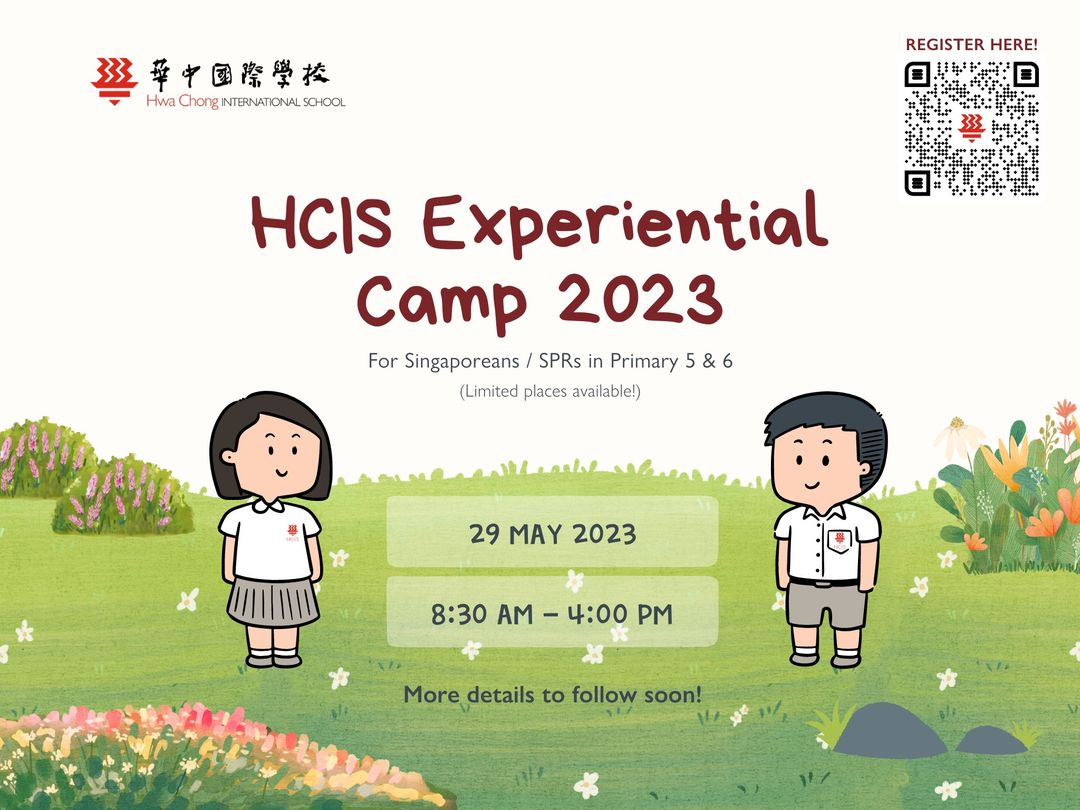 華中國際學校
Hwa Chong INTERNATIONAL SCHOOL

REGISTER HERE!

HCIS Experiential Camp 2023

For Singaporeans / SPRs in Primary 5 & 6
(Limited places available!)

HCIS

29 MAY 2023

8:30 AM – 4:00 PM

More details to follow soon!